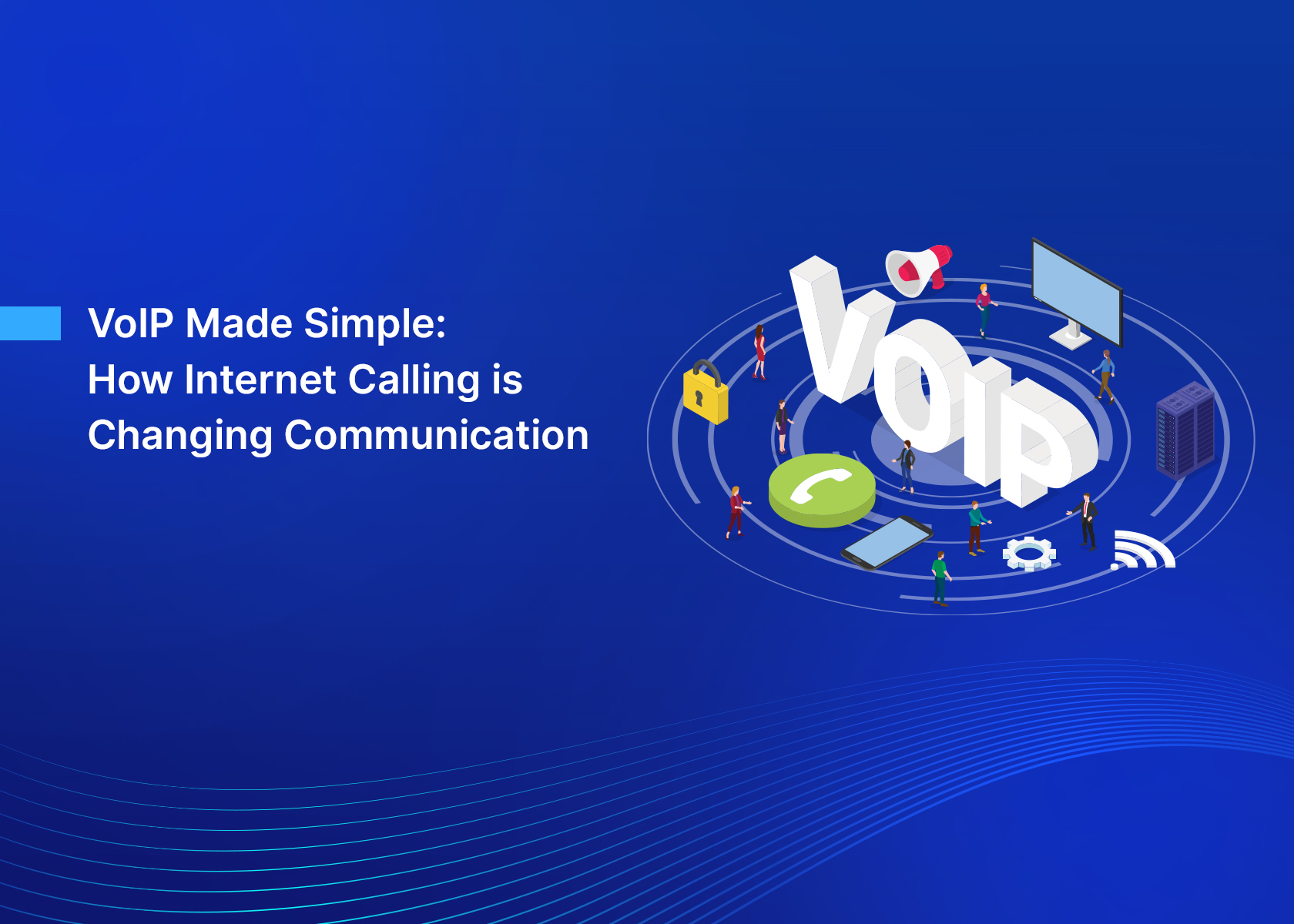 VoIP Made Simple:
How Internet Calling is Changing Communication

VOIP